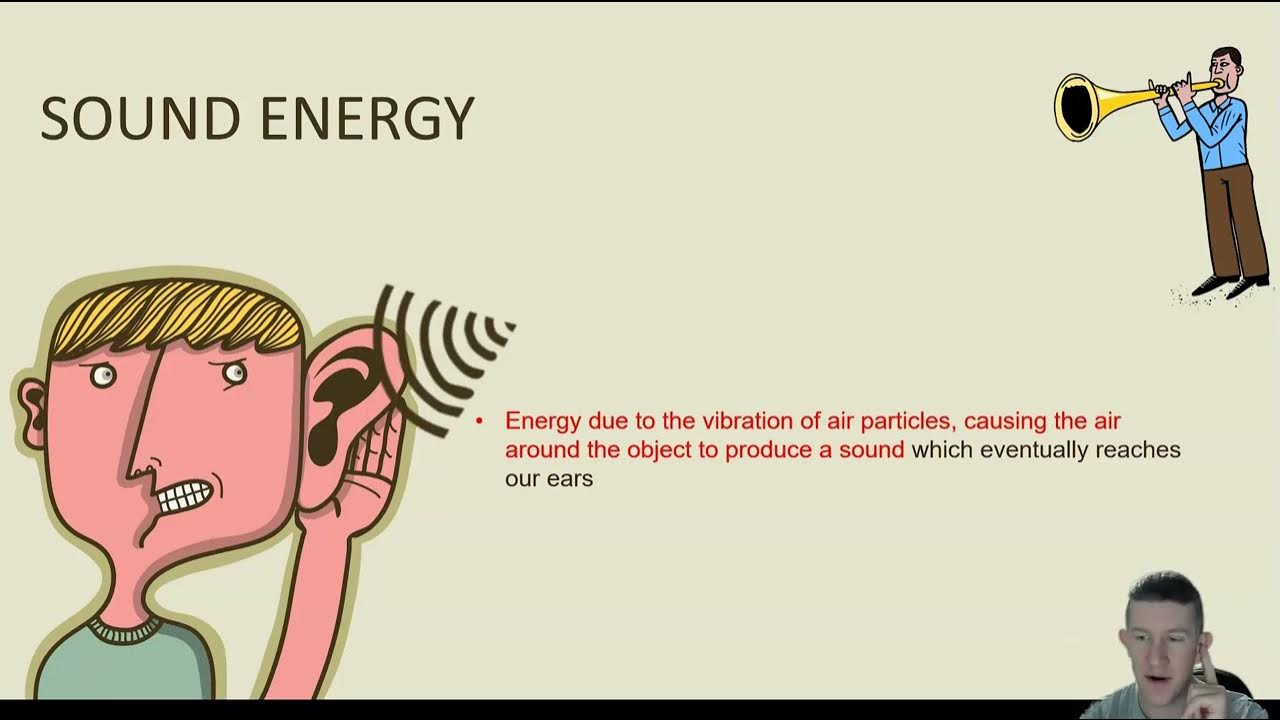 SOUND ENERGY

• Energy due to the vibration of air particles, causing the air around the object to produce a sound which eventually reaches our ears